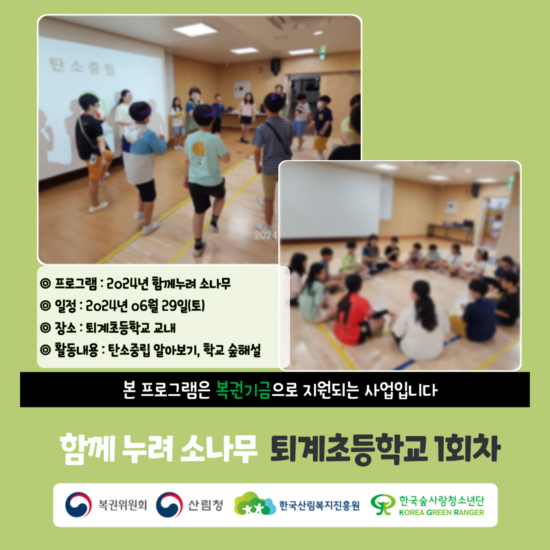 탄소중립

2024

◎ 프로그램 : 2024년 함께누려 소나무
◎ 일정 : 2024년 06월 29일(토)
◎ 장소 : 퇴계초등학교 교내
◎ 활동내용 : 탄소중립 알아보기, 학교 숲해설

본 프로그램은 복권기금으로 지원되는 사업입니다

함께 누려 소나무 퇴계초등학교 1회차

복권위원회 산림청 한국산림복지진흥원 한국숲사랑청소년단 KOREA GREEN RANGER